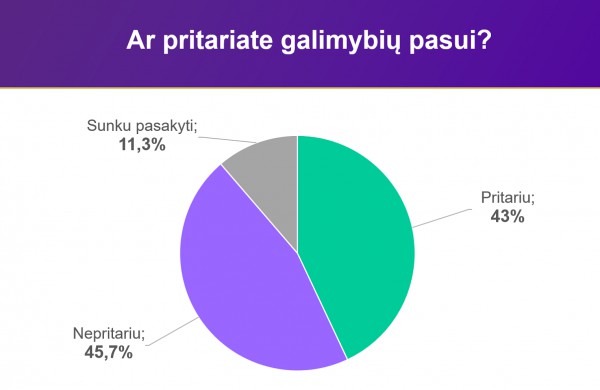 Ar pritariate galimybių pasui?

Sunku pasakyti;
11,3%

Pritariu;
43%

Nepritariu;
45,7%